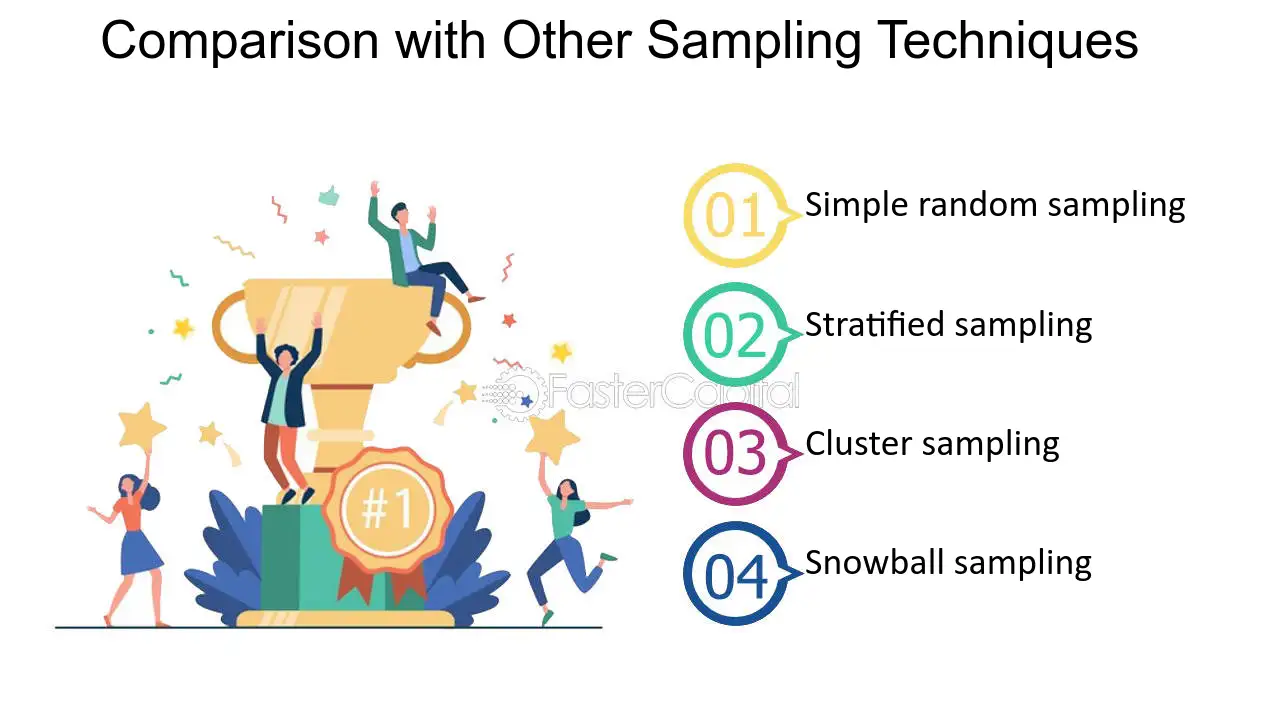 Comparison with Other Sampling Techniques

#1

01 Simple random sampling

02 Stratified sampling

03 Cluster sampling

04 Snowball sampling

FasterCapital